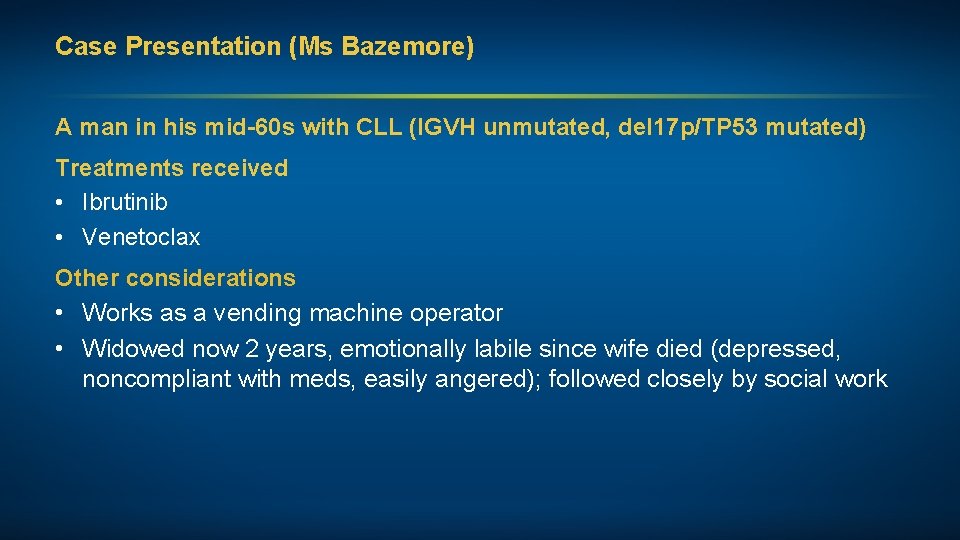 Case Presentation (Ms Bazemore)

A man in his mid-60s with CLL (IGVH unmutated, del17p/TP53 mutated)

Treatments received
• Ibrutinib
• Venetoclax

Other considerations
• Works as a vending machine operator
• Widowed now 2 years, emotionally labile since wife died (depressed, noncompliant with meds, easily angered); followed closely by social work